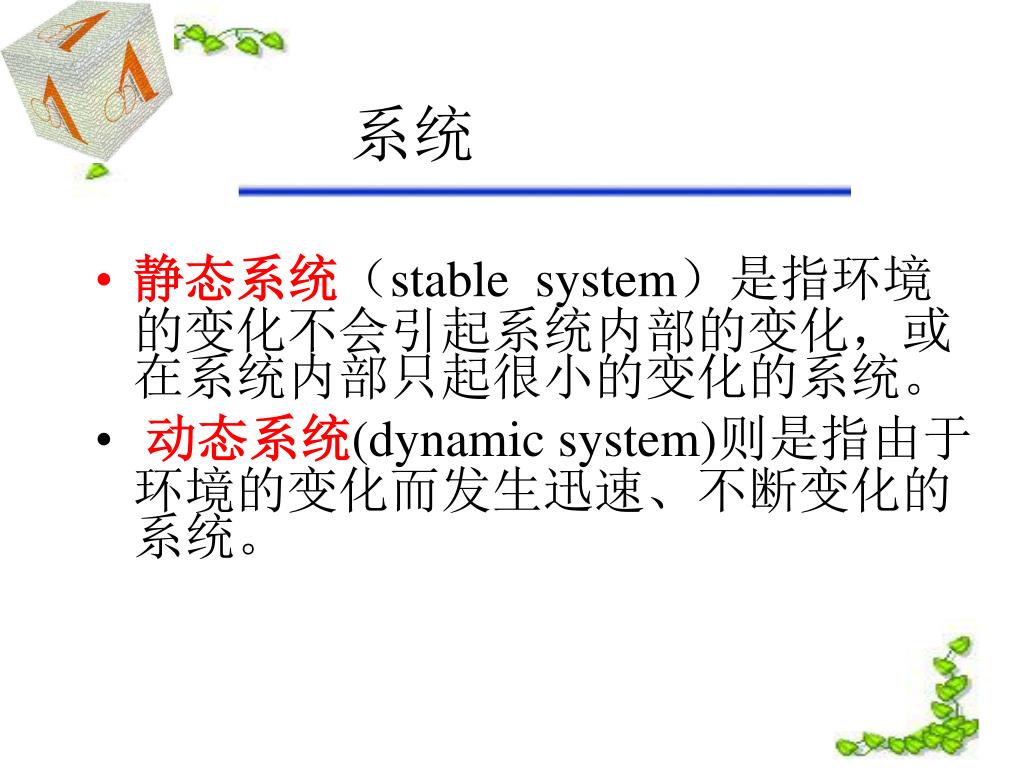 系统

• 静态系统（stable system）是指环境的变化不会引起系统内部的变化，或在系统内部只起很小的变化的系统。
• 动态系统(dynamic system)则是指由于环境的变化而发生迅速、不断变化的系统。